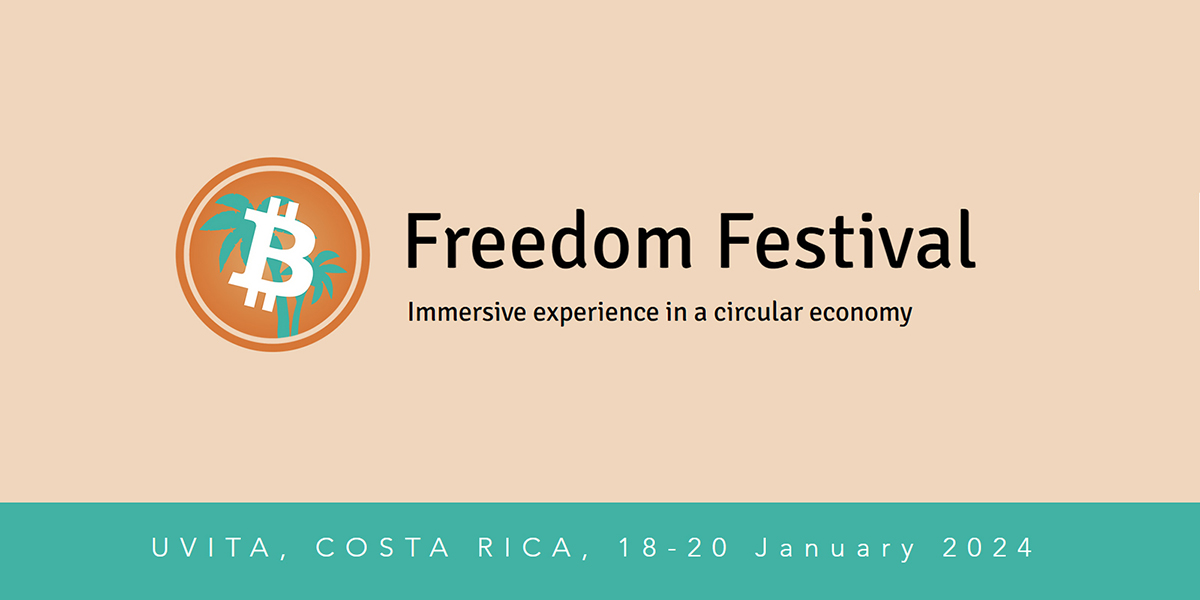 Freedom Festival

Immersive experience in a circular economy

UVITA, COSTA RICA, 18-20 January 2024